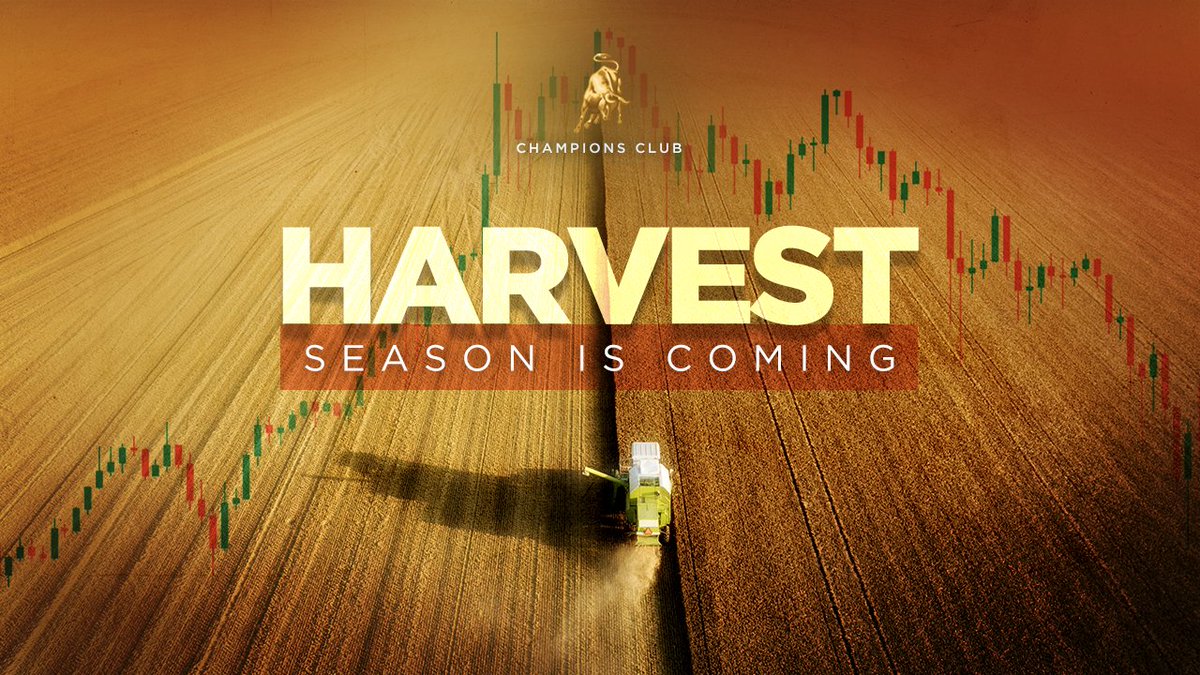 CHAMPIONS CLUB

HARVEST
SEASON IS COMING